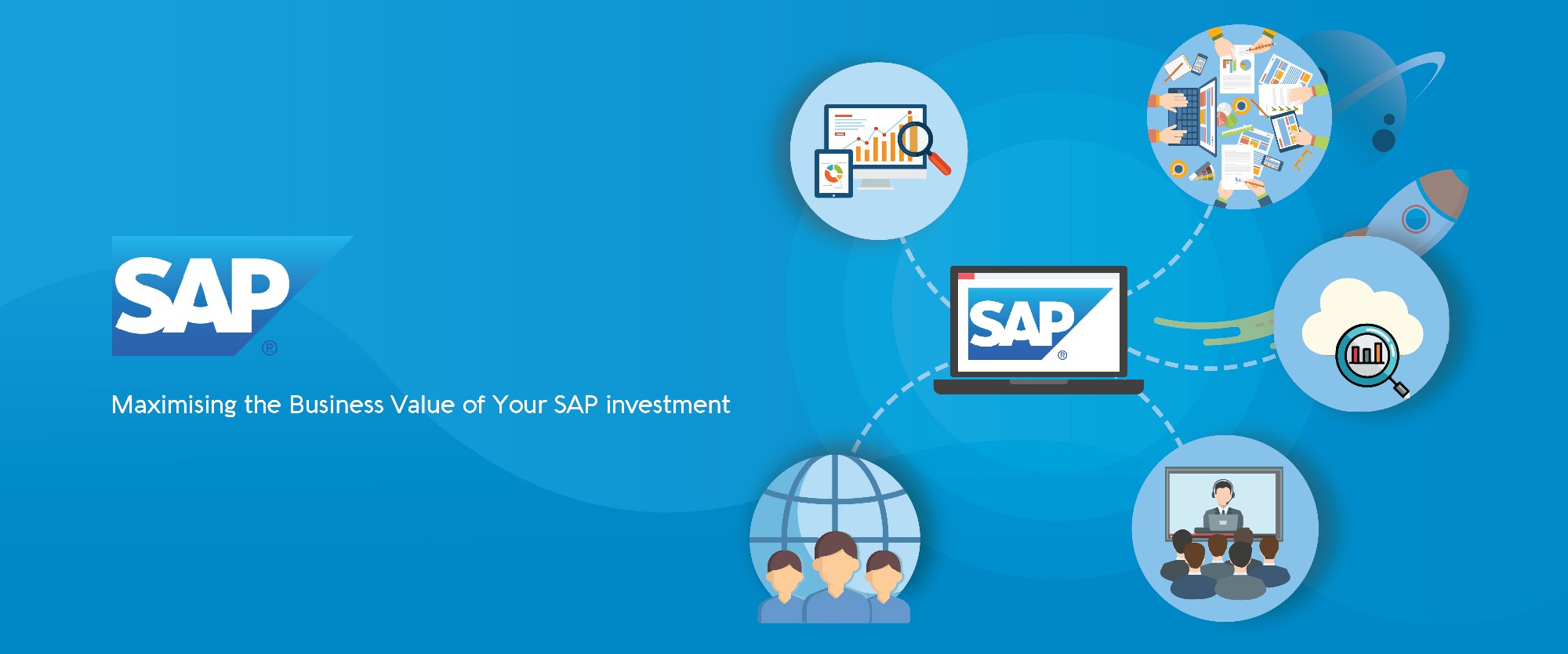 SAP®

Maximising the Business Value of Your SAP investment

SAP®